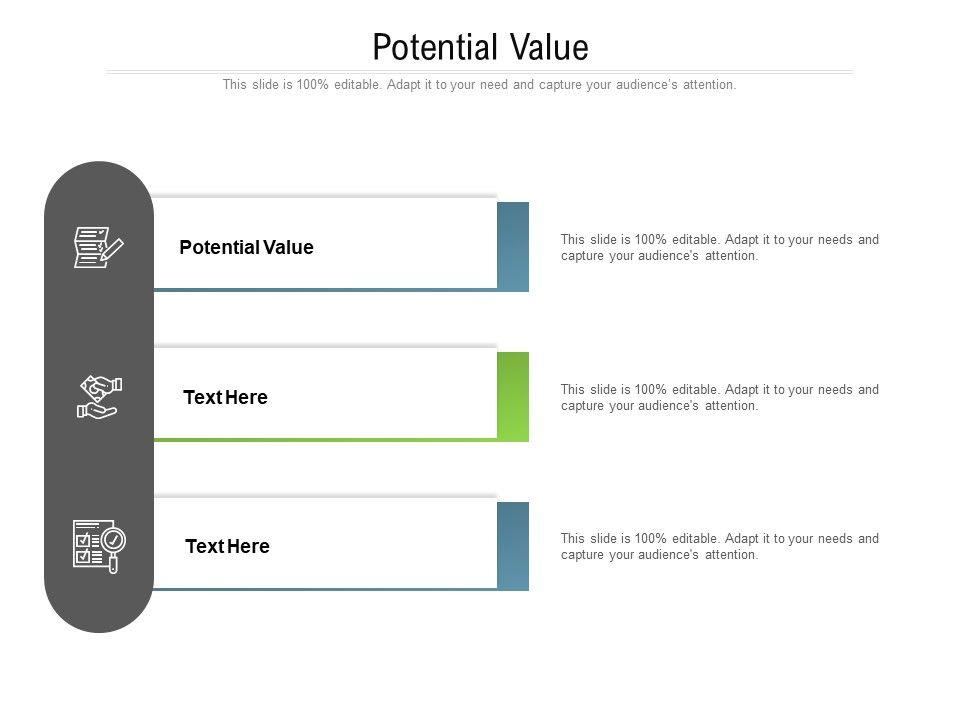 Potential Value

This slide is 100% editable. Adapt it to your need and capture your audience's attention.

Potential Value

This slide is 100% editable. Adapt it to your needs and capture your audience's attention.

Text Here

This slide is 100% editable. Adapt it to your needs and capture your audience's attention.

Text Here

This slide is 100% editable. Adapt it to your needs and capture your audience's attention.